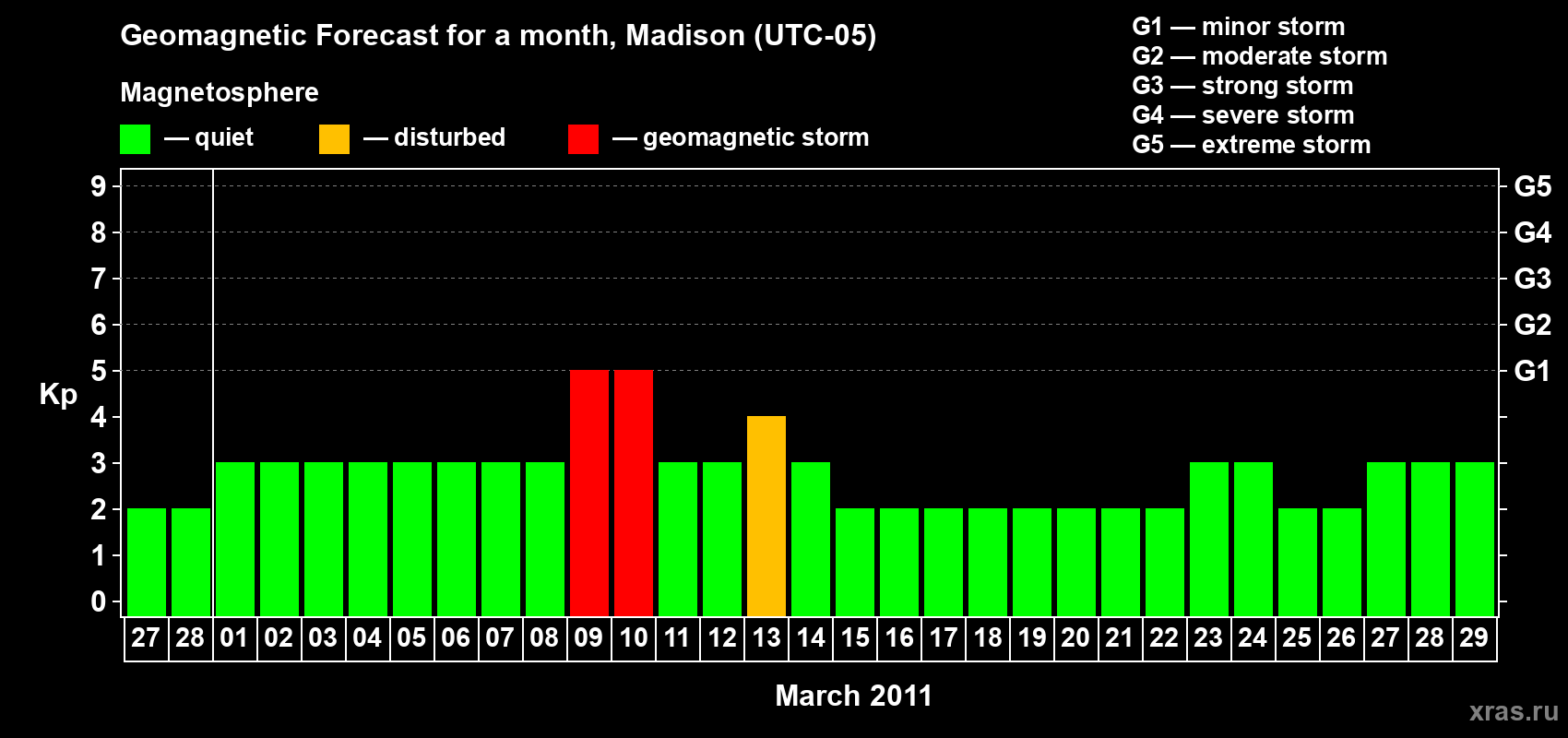 Geomagnetic Forecast for a month, Madison (UTC-05)

Magnetosphere

— quiet — disturbed — geomagnetic storm

G1 — minor storm
G2 — moderate storm
G3 — strong storm
G4 — severe storm
G5 — extreme storm

Kp

9 8 7 6 5 4 3 2 1 0

G5 G4 G3 G2 G1

27 28 01 02 03 04 05 06 07 08 09 10 11 12 13 14 15 16 17 18 19 20 21 22 23 24 25 26 27 28 29

March 2011

xras.ru